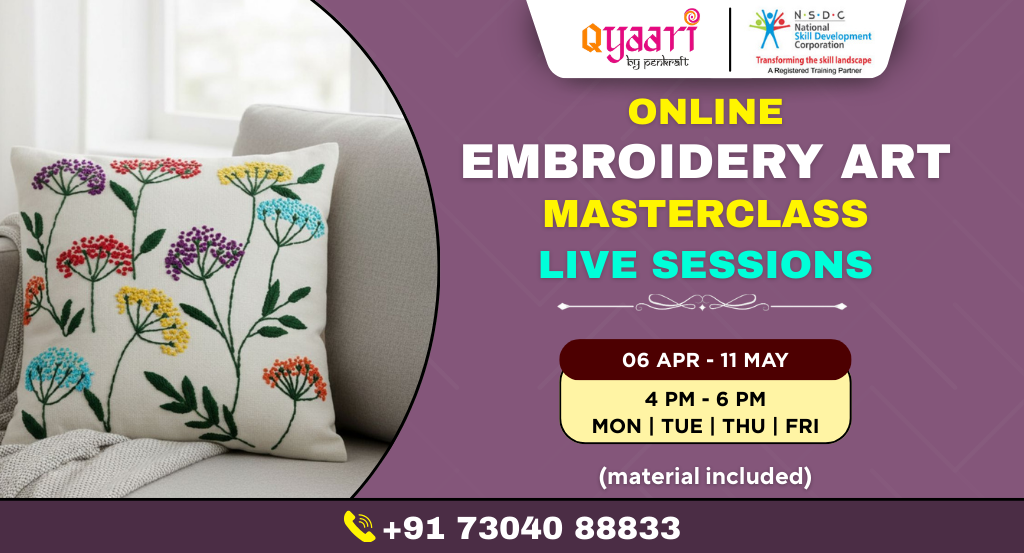 Qyaari
by penkraft

N·S·D·C
National Skill Development Corporation
Transforming the skill landscape
A Registered Training Partner

ONLINE
EMBROIDERY ART
MASTERCLASS
LIVE SESSIONS

06 APR - 11 MAY
4 PM - 6 PM
MON | TUE | THU | FRI

(material included)

+91 73040 88833